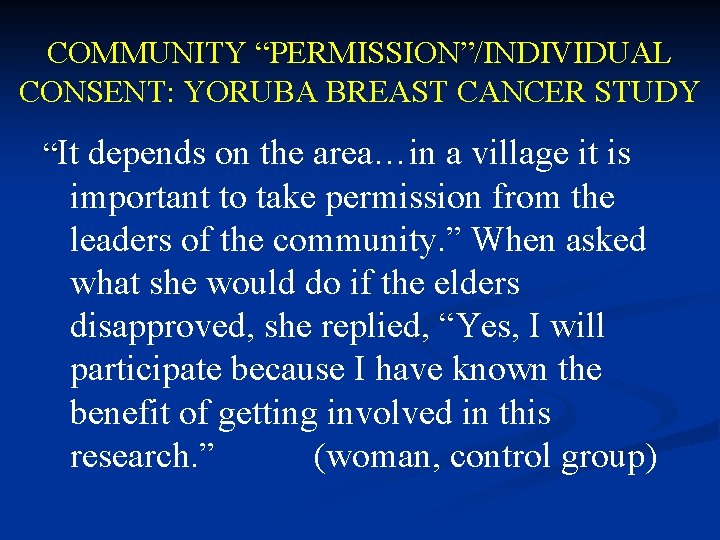 COMMUNITY “PERMISSION”/INDIVIDUAL CONSENT: YORUBA BREAST CANCER STUDY

“It depends on the area…in a village it is important to take permission from the leaders of the community.” When asked what she would do if the elders disapproved, she replied, “Yes, I will participate because I have known the benefit of getting involved in this research.” (woman, control group)